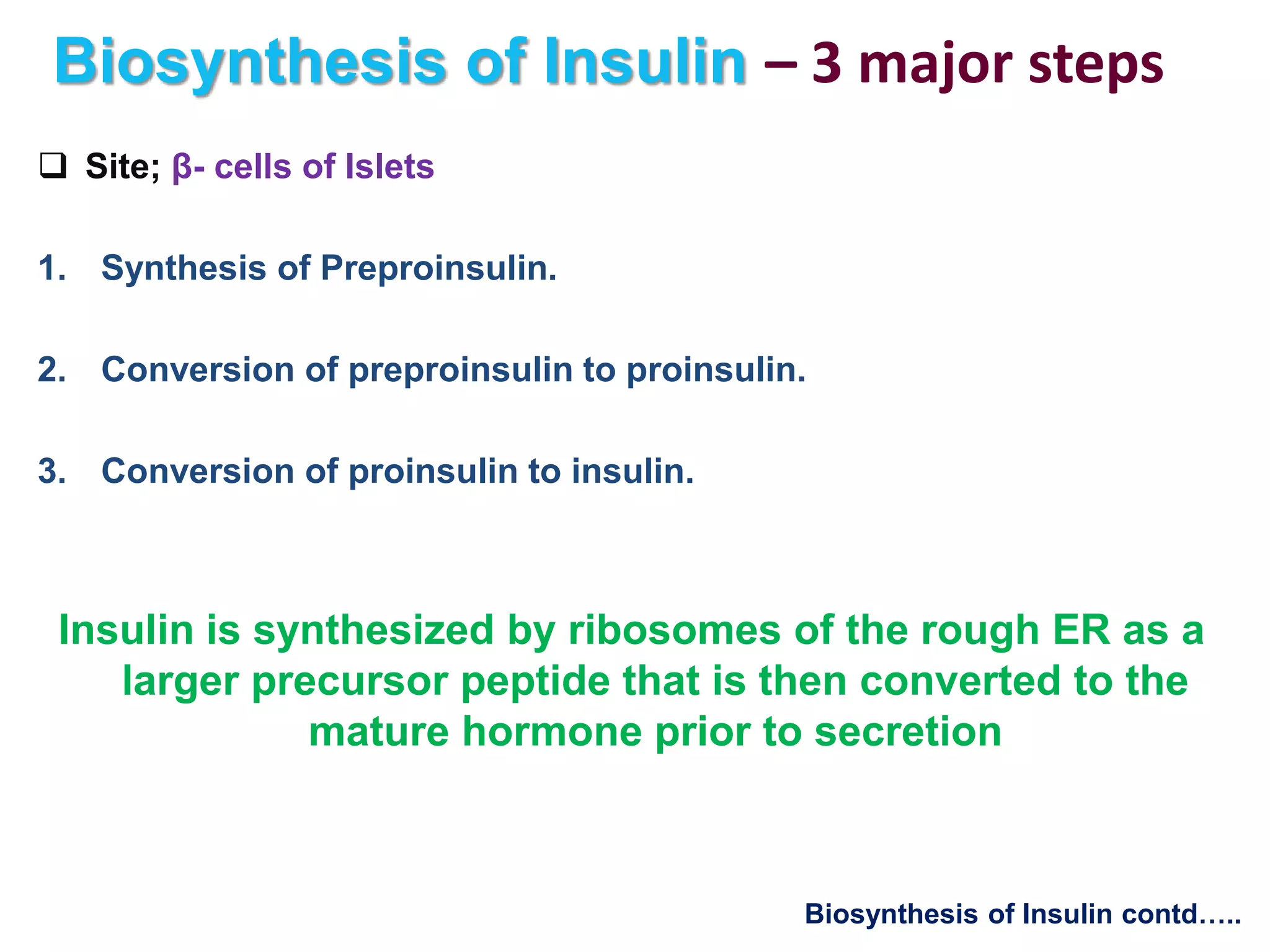 Biosynthesis of Insulin – 3 major steps

❑ Site; β- cells of Islets

1. Synthesis of Preproinsulin.

2. Conversion of preproinsulin to proinsulin.

3. Conversion of proinsulin to insulin.

Insulin is synthesized by ribosomes of the rough ER as a larger precursor peptide that is then converted to the mature hormone prior to secretion

Biosynthesis of Insulin contd…..